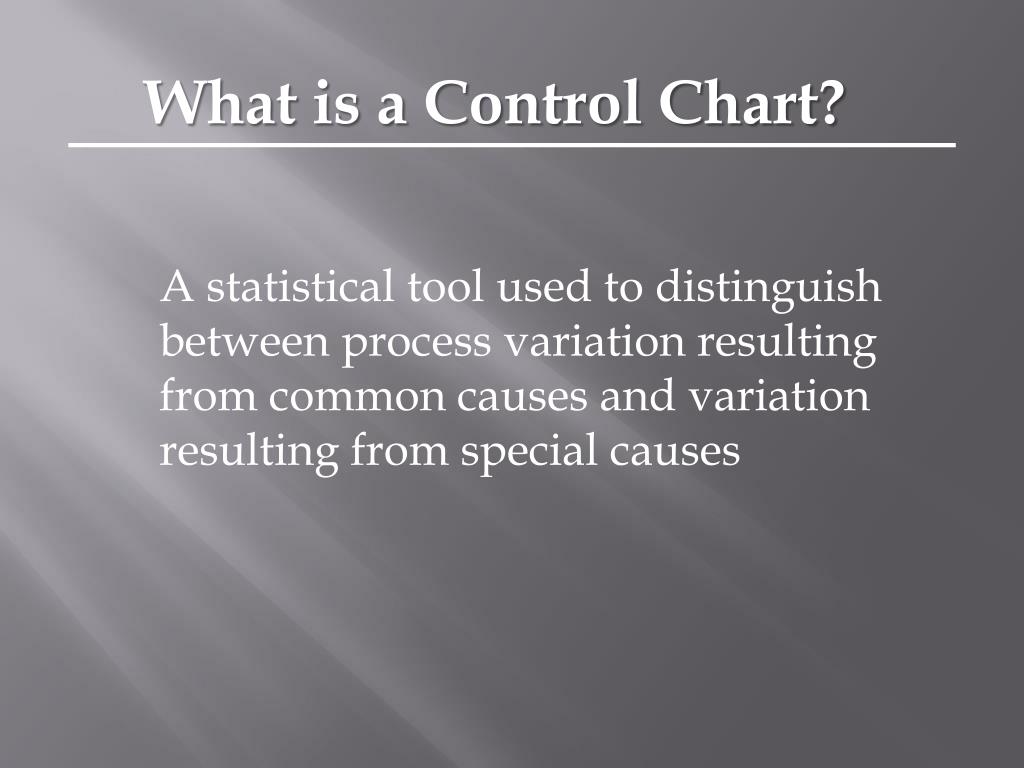 What is a Control Chart?

A statistical tool used to distinguish between process variation resulting from common causes and variation resulting from special causes